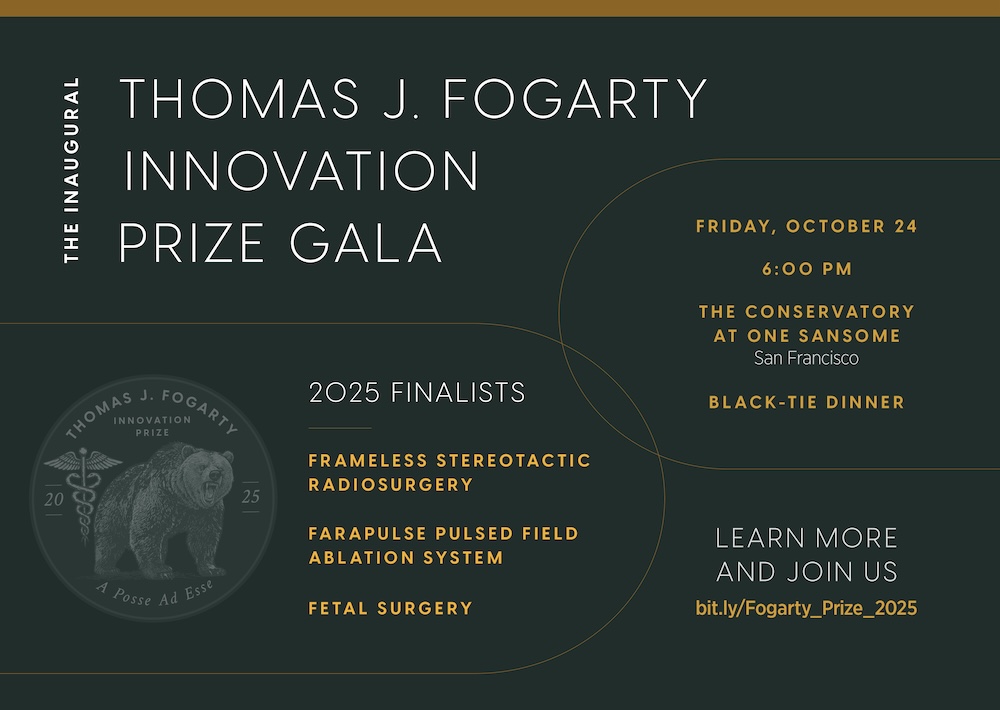 THE INAUGURAL

THOMAS J. FOGARTY INNOVATION PRIZE GALA

FRIDAY, OCTOBER 24

6:00 PM

THE CONSERVATORY AT ONE SANSOME
San Francisco

BLACK-TIE DINNER

THOMAS J. FOGARTY
INNOVATION PRIZE
20 25
A Posse Ad Esse

2025 FINALISTS

FRAMELESS STEREOTACTIC RADIOSURGERY

FARAPULSE PULSED FIELD ABLATION SYSTEM

FETAL SURGERY

LEARN MORE AND JOIN US
bit.ly/Fogarty_Prize_2025